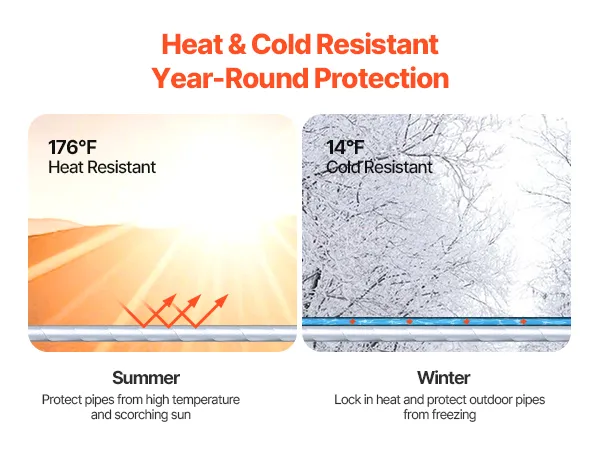 Heat & Cold Resistant
Year-Round Protection

176°F
Heat Resistant

14°F
Cold Resistant

Summer
Protect pipes from high temperature and scorching sun

Winter
Lock in heat and protect outdoor pipes from freezing